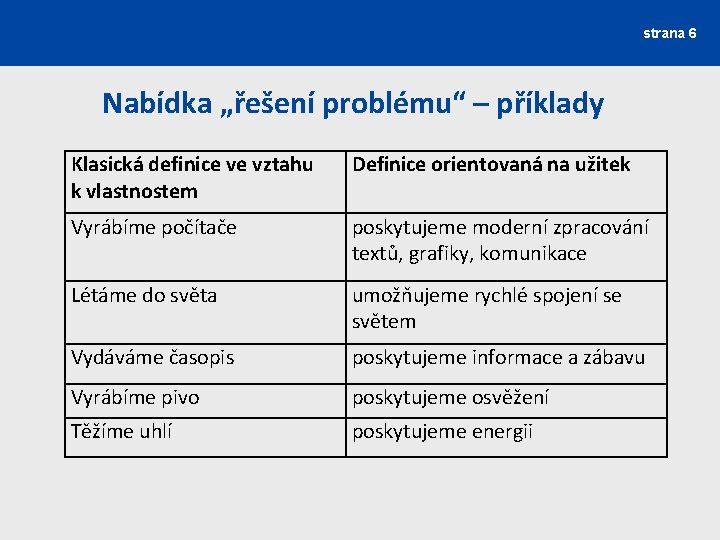 strana 6

Nabídka „řešení problému“ – příklady

| Klasická definice ve vztahu k vlastnostem | Definice orientovaná na užitek |
|---|---|
| Vyrábíme počítače | poskytujeme moderní zpracování textů, grafiky, komunikace |
| Létáme do světa | umožňujeme rychlé spojení se světem |
| Vydáváme časopis | poskytujeme informace a zábavu |
| Vyrábíme pivo | poskytujeme osvěžení |
| Těžíme uhlí | poskytujeme energii |